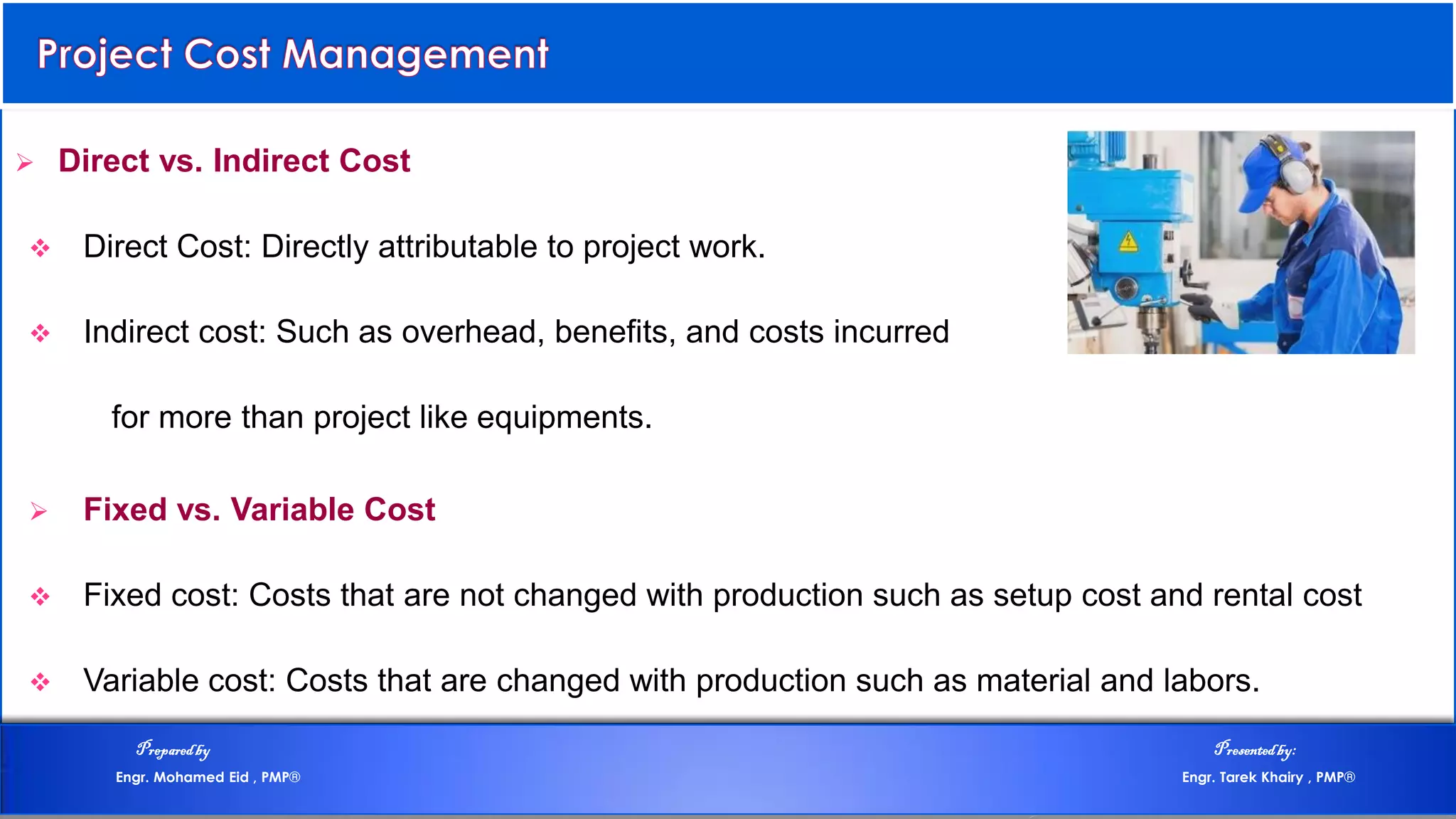 Project Cost Management

➢ Direct vs. Indirect Cost

❖ Direct Cost: Directly attributable to project work.

❖ Indirect cost: Such as overhead, benefits, and costs incurred for more than project like equipments.

➢ Fixed vs. Variable Cost

❖ Fixed cost: Costs that are not changed with production such as setup cost and rental cost

❖ Variable cost: Costs that are changed with production such as material and labors.

Prepared by
Engr. Mohamed Eid , PMP®

Presented by:
Engr. Tarek Khairy , PMP®